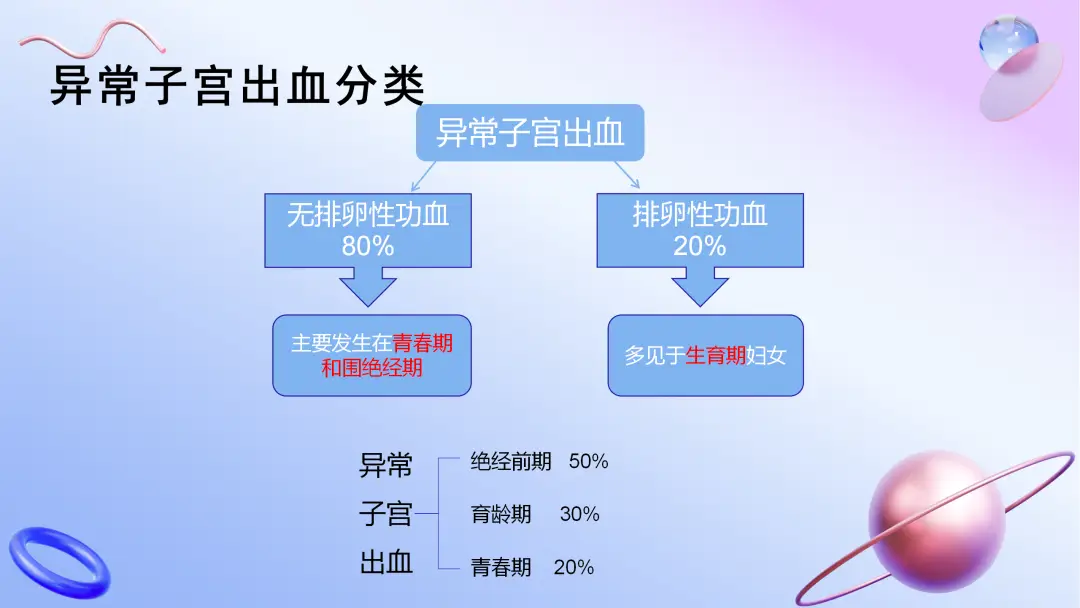 异常子宫出血分类

异常子宫出血

无排卵性功血
80%

排卵性功血
20%

主要发生在青春期和围绝经期

多见于生育期妇女

异常
子宫
出血

绝经前期 50%

育龄期 30%

青春期 20%